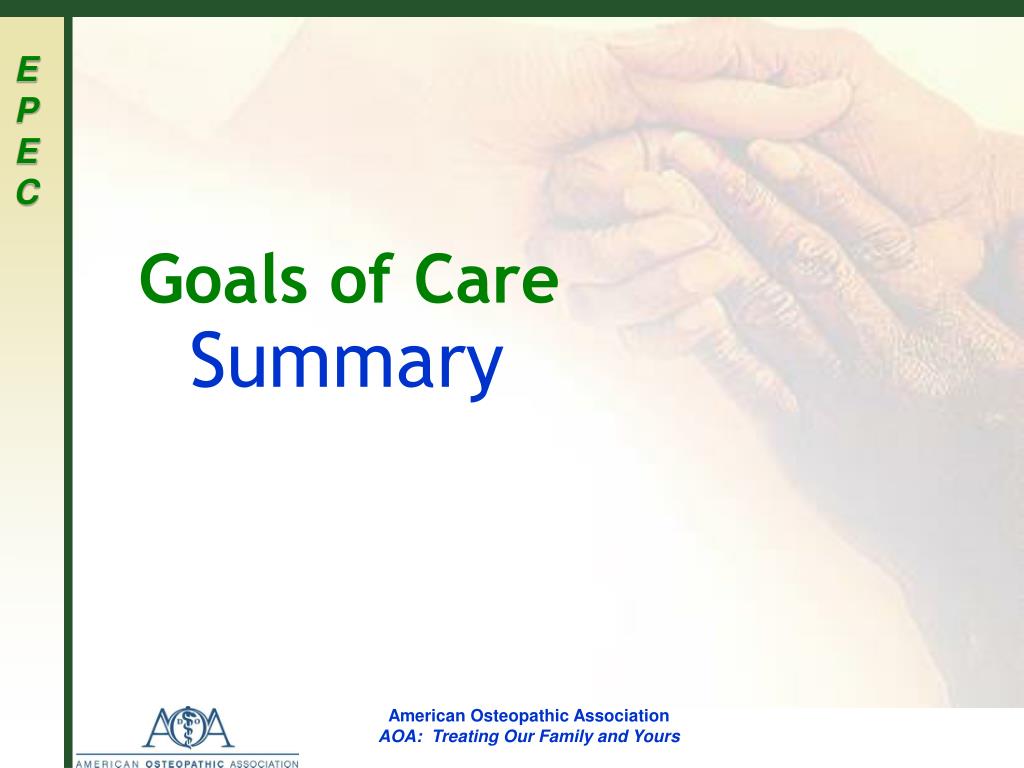 E
P
E
C

Goals of Care
Summary

AOA
AMERICAN OSTEOPATHIC ASSOCIATION

American Osteopathic Association
AOA: Treating Our Family and Yours